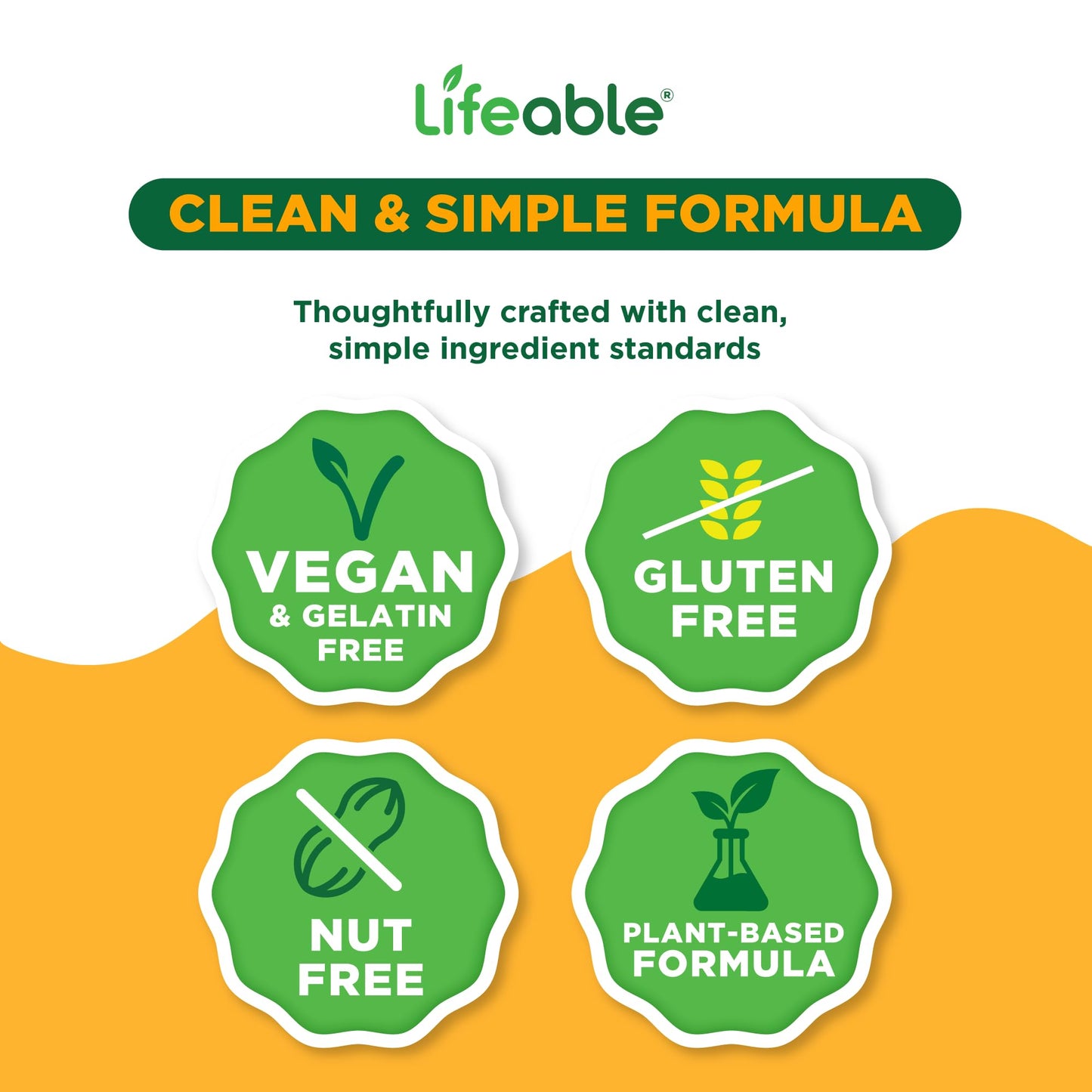 Lifeable®

CLEAN & SIMPLE FORMULA

Thoughtfully crafted with clean, simple ingredient standards

VEGAN
& GELATIN
FREE

GLUTEN
FREE

NUT
FREE

PLANT-BASED
FORMULA